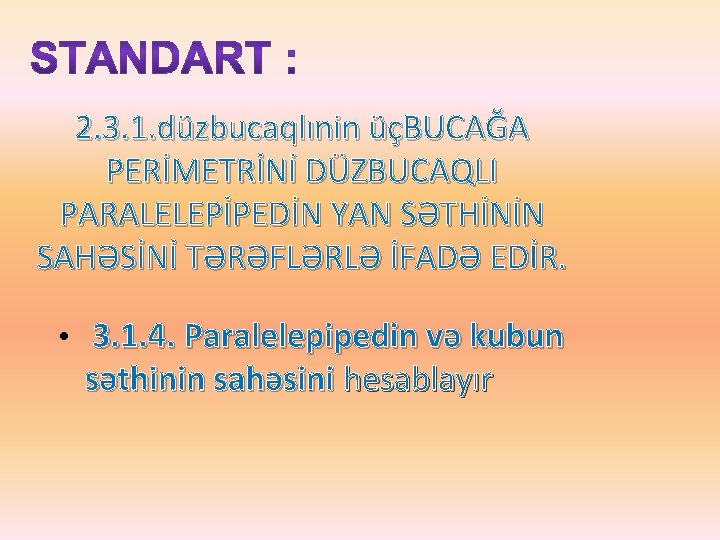 STANDART :

2.3.1.düzbucaqlının üçBUCAĞA PERİMETRİNİ DÜZBUCAQLI PARALELEPİPEDİN YAN SƏTHİNİN SAHƏSİNİ TƏRƏFLƏRLƏ İFADƏ EDİR.

• 3.1.4. Paralelepipedin və kubun səthinin sahəsini hesablayır